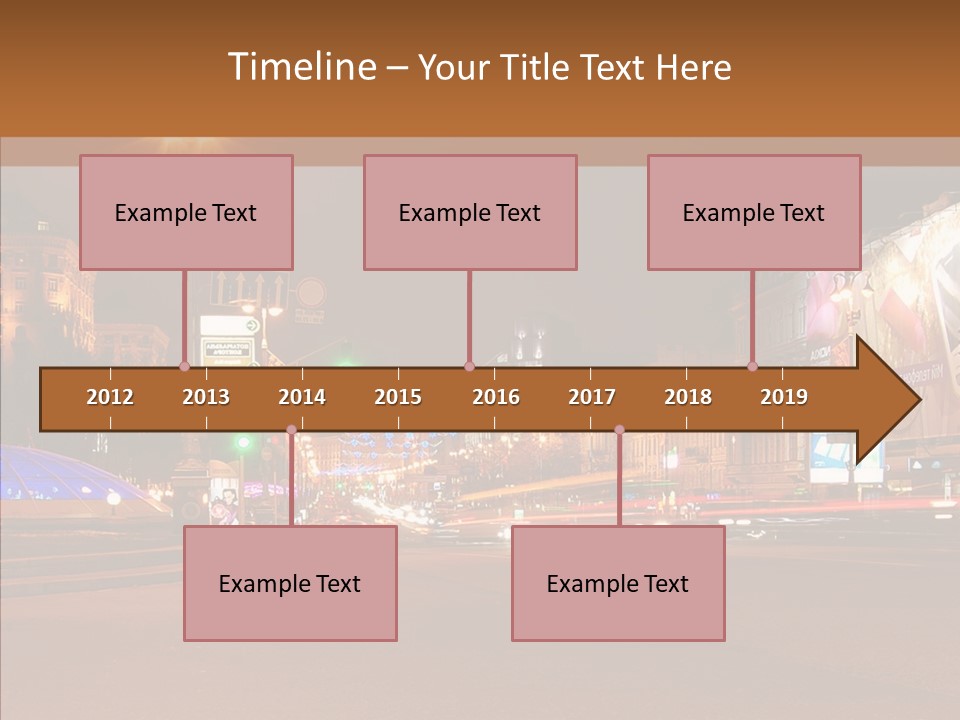 Timeline – Your Title Text Here

Example Text

Example Text

Example Text

2012 2013 2014 2015 2016 2017 2018 2019

Example Text

Example Text